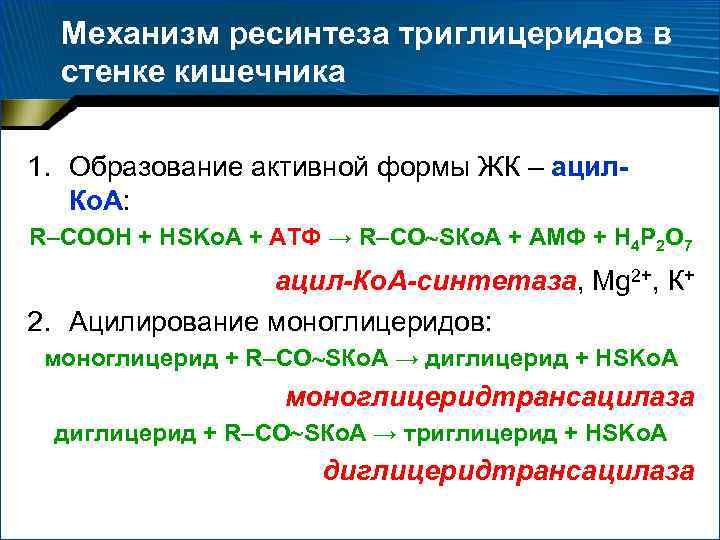 Механизм ресинтеза триглицеридов в стенке кишечника

1. Образование активной формы ЖК – ацил-КоА:

R–COOH + HSKoA + АТФ → R–CO~SKoA + АМФ + $H_4P_2O_7$

ацил-КоА-синтетаза, $Mg^{2+}$, $K^+$

2. Ацилирование моноглицеридов:

моноглицерид + R–CO~SKoA → диглицерид + HSKoA

моноглицеридтрансацилаза

диглицерид + R–CO~SKoA → триглицерид + HSKoA

диглицеридтрансацилаза